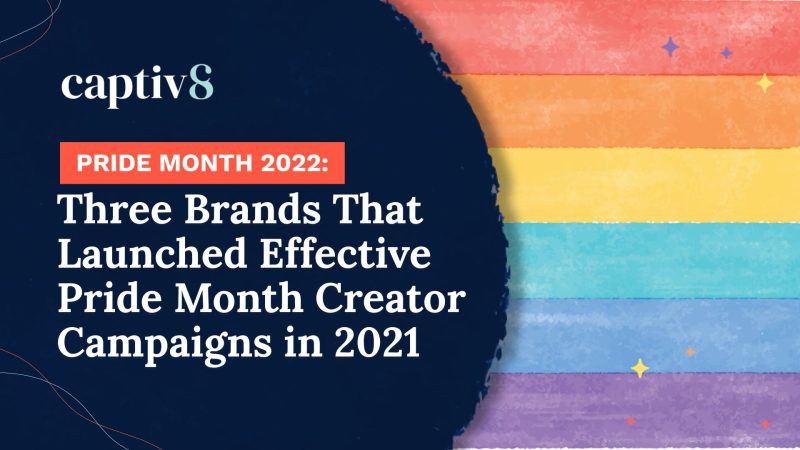 captiv8

PRIDE MONTH 2022:

Three Brands That Launched Effective Pride Month Creator Campaigns in 2021